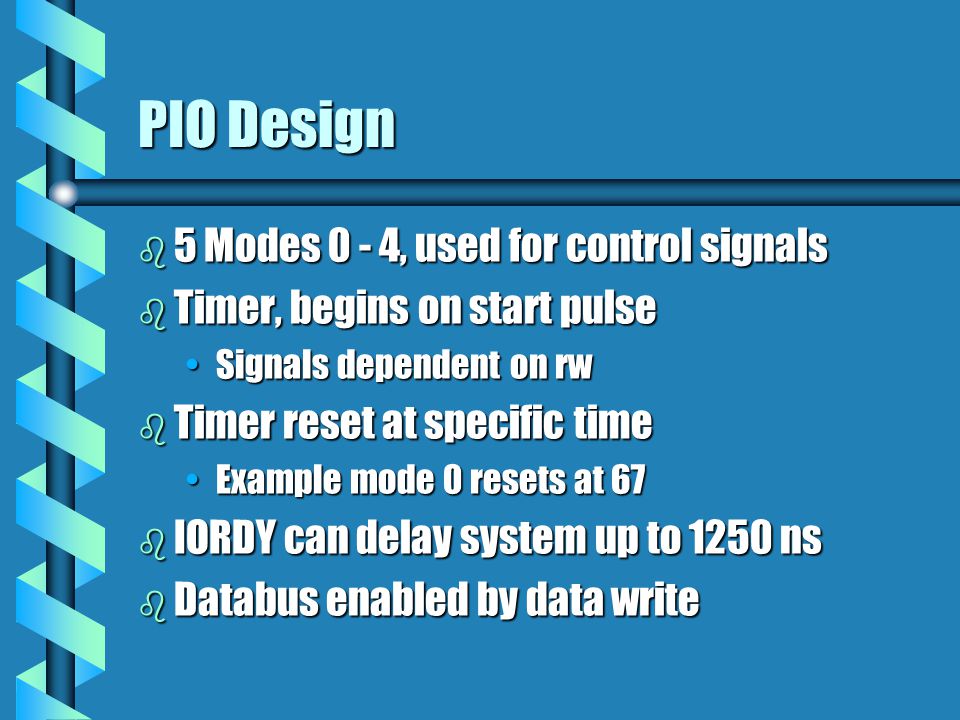 PIO Design

- 5 Modes 0 - 4, used for control signals
- Timer, begins on start pulse
  - Signals dependent on rw
- Timer reset at specific time
  - Example mode 0 resets at 67
- IORDY can delay system up to 1250 ns
- Databus enabled by data write